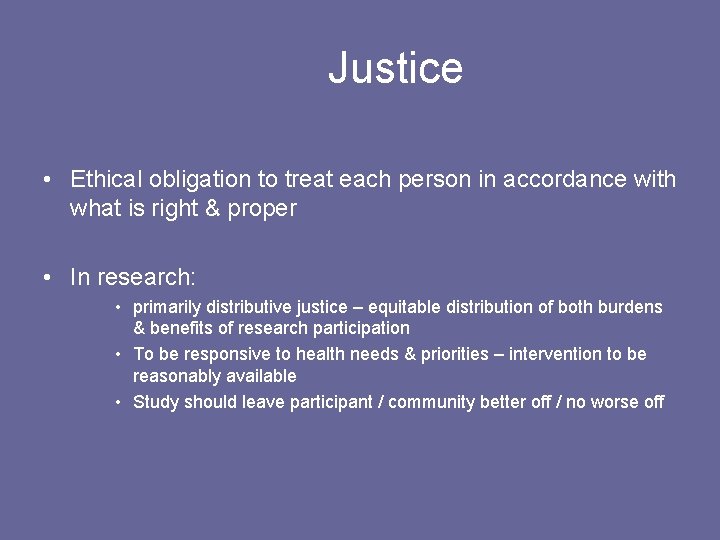 Justice

• Ethical obligation to treat each person in accordance with what is right & proper

• In research:
  • primarily distributive justice – equitable distribution of both burdens & benefits of research participation
  • To be responsive to health needs & priorities – intervention to be reasonably available
  • Study should leave participant / community better off / no worse off